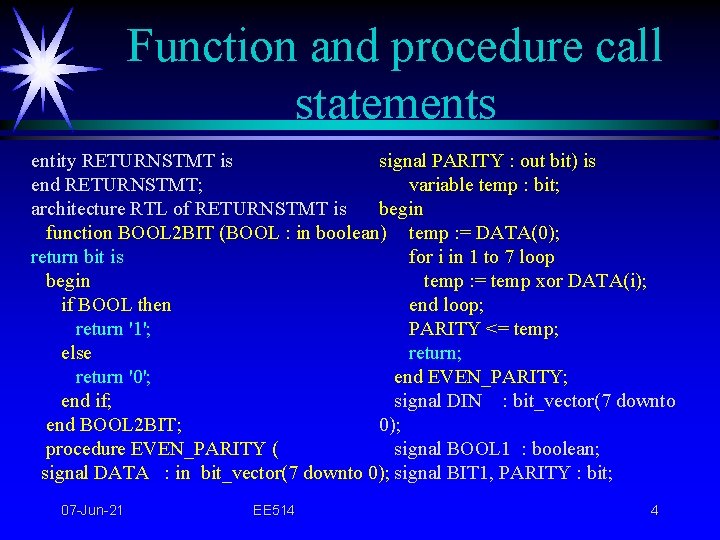 Function and procedure call statements

entity RETURNSTMT is
end RETURNSTMT;
architecture RTL of RETURNSTMT is
  function BOOL2BIT (BOOL : in boolean)
return bit is
  begin
    if BOOL then
      return '1';
    else
      return '0';
    end if;
  end BOOL2BIT;
  procedure EVEN_PARITY (
  signal DATA : in bit_vector(7 downto 0);

signal PARITY : out bit) is
    variable temp : bit;
begin
    temp := DATA(0);
    for i in 1 to 7 loop
      temp := temp xor DATA(i);
    end loop;
    PARITY <= temp;
    return;
  end EVEN_PARITY;
  signal DIN : bit_vector(7 downto 0);
  signal BOOL1 : boolean;
  signal BIT1, PARITY : bit;

07-Jun-21    EE514    4